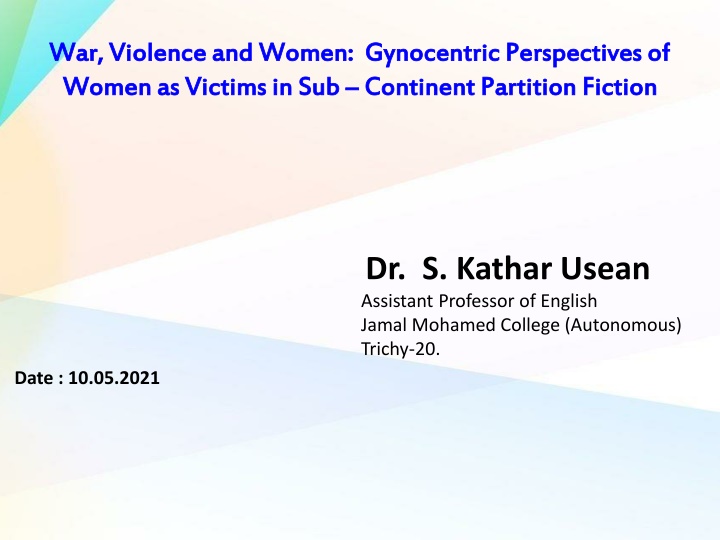 War, Violence and Women: Gynocentric Perspectives of Women as Victims in Sub – Continent Partition Fiction

Dr. S. Kathar Usean
Assistant Professor of English
Jamal Mohamed College (Autonomous)
Trichy-20.

Date : 10.05.2021